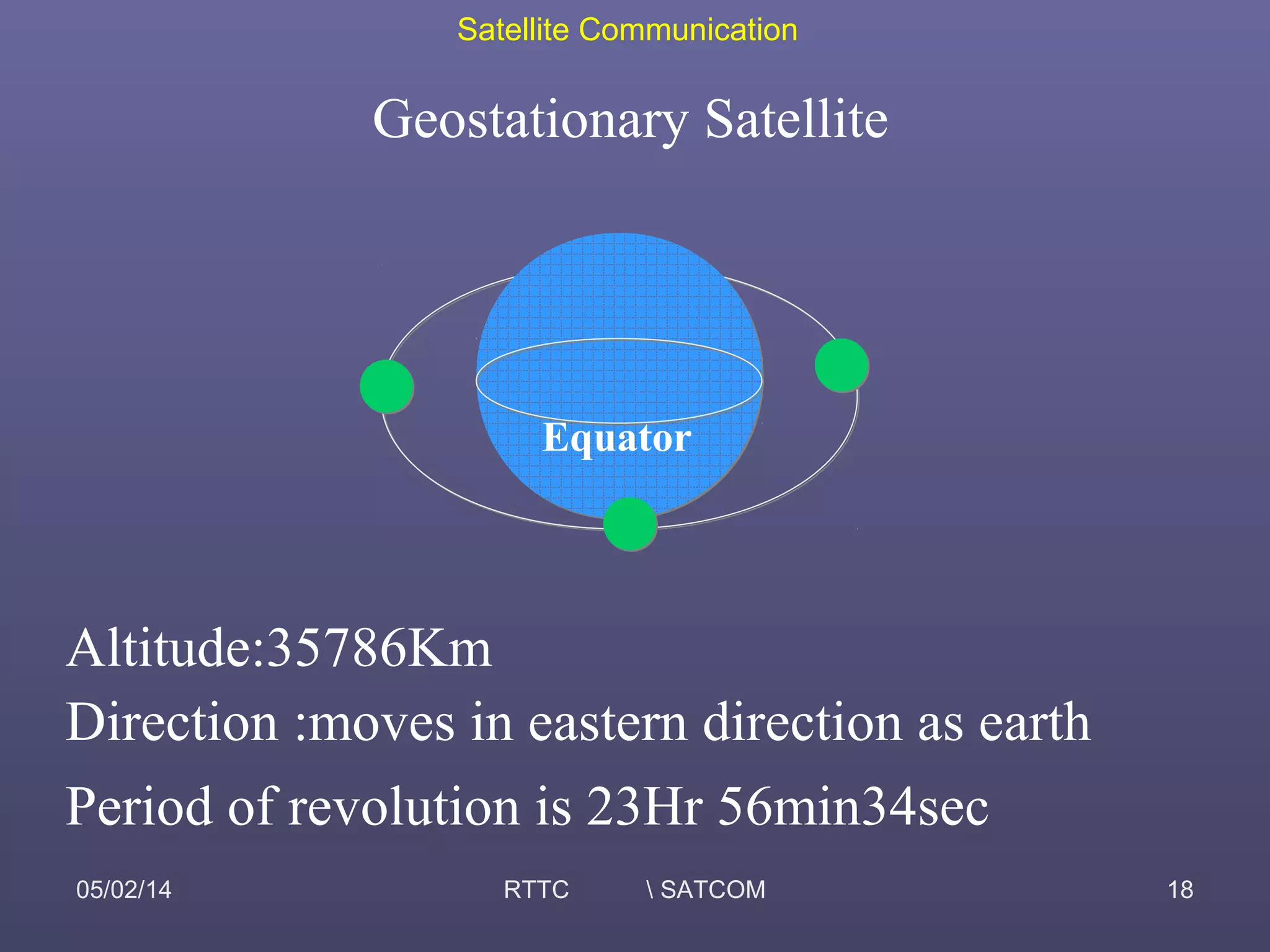 Satellite Communication

Geostationary Satellite

Equator

Altitude:35786Km

Direction :moves in eastern direction as earth

Period of revolution is 23Hr 56min34sec

05/02/14

RTTC \ SATCOM

18